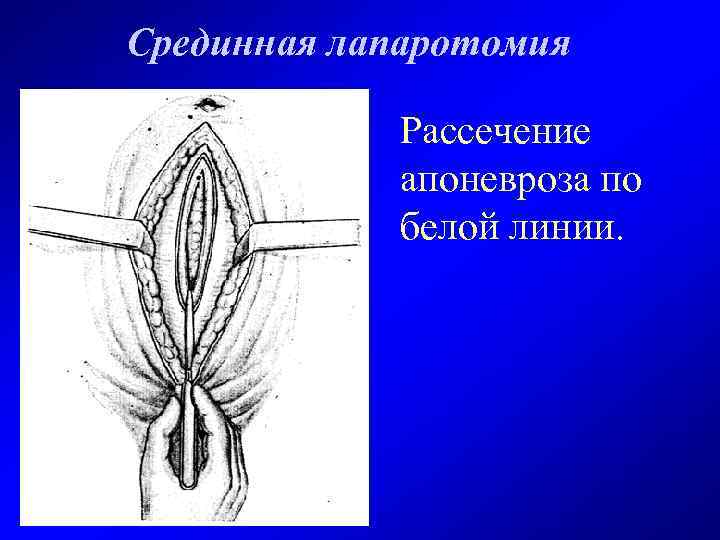 Срединная лапаротомия

Рассечение апоневроза по белой линии.